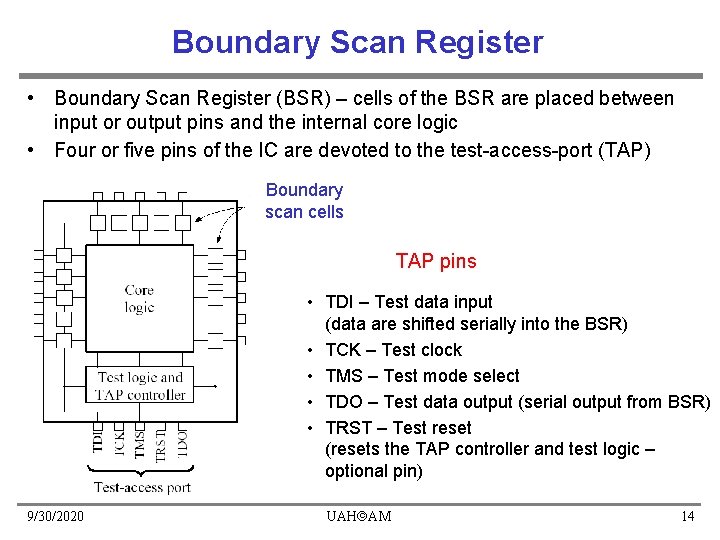 Boundary Scan Register

• Boundary Scan Register (BSR) – cells of the BSR are placed between input or output pins and the internal core logic
• Four or five pins of the IC are devoted to the test-access-port (TAP)

Boundary scan cells

Core logic

Test logic and TAP controller

TDI TCK TMS TRST TDO

Test-access port

TAP pins

• TDI – Test data input (data are shifted serially into the BSR)
• TCK – Test clock
• TMS – Test mode select
• TDO – Test data output (serial output from BSR)
• TRST – Test reset (resets the TAP controller and test logic – optional pin)

9/30/2020 UAH©AM 14